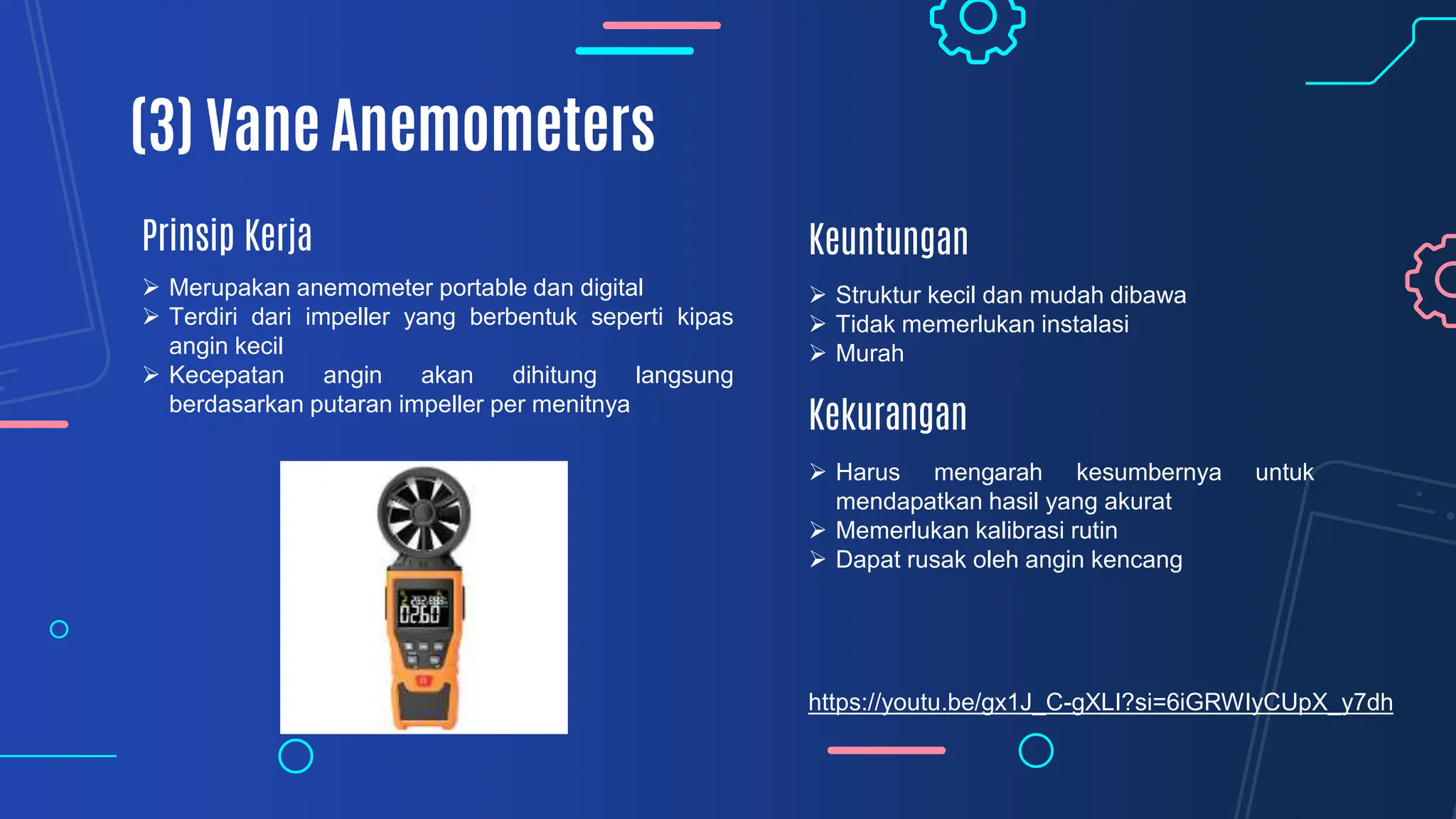 (3) Vane Anemometers

Prinsip Kerja

➢ Merupakan anemometer portable dan digital
➢ Terdiri dari impeller yang berbentuk seperti kipas angin kecil
➢ Kecepatan angin akan dihitung langsung berdasarkan putaran impeller per menitnya

0260

Keuntungan

➢ Struktur kecil dan mudah dibawa
➢ Tidak memerlukan instalasi
➢ Murah

Kekurangan

➢ Harus mengarah kesumbernya untuk mendapatkan hasil yang akurat
➢ Memerlukan kalibrasi rutin
➢ Dapat rusak oleh angin kencang

https://youtu.be/gx1J_C-gXLI?si=6iGRWIyCUpX_y7dh